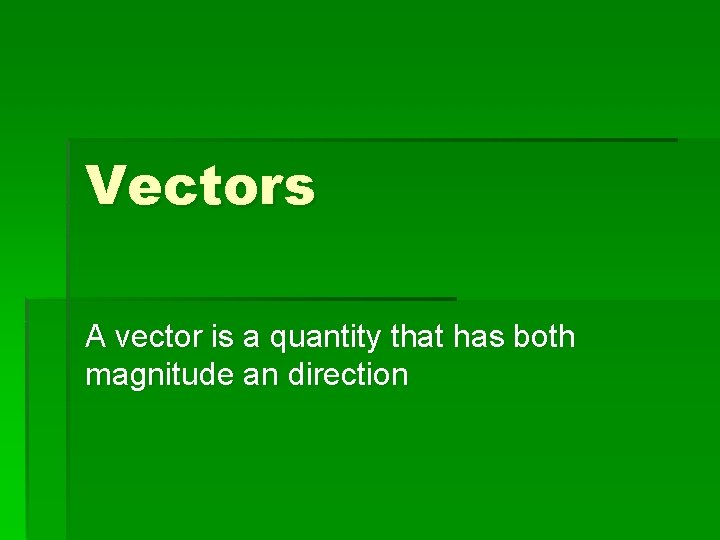 Vectors

A vector is a quantity that has both magnitude an direction